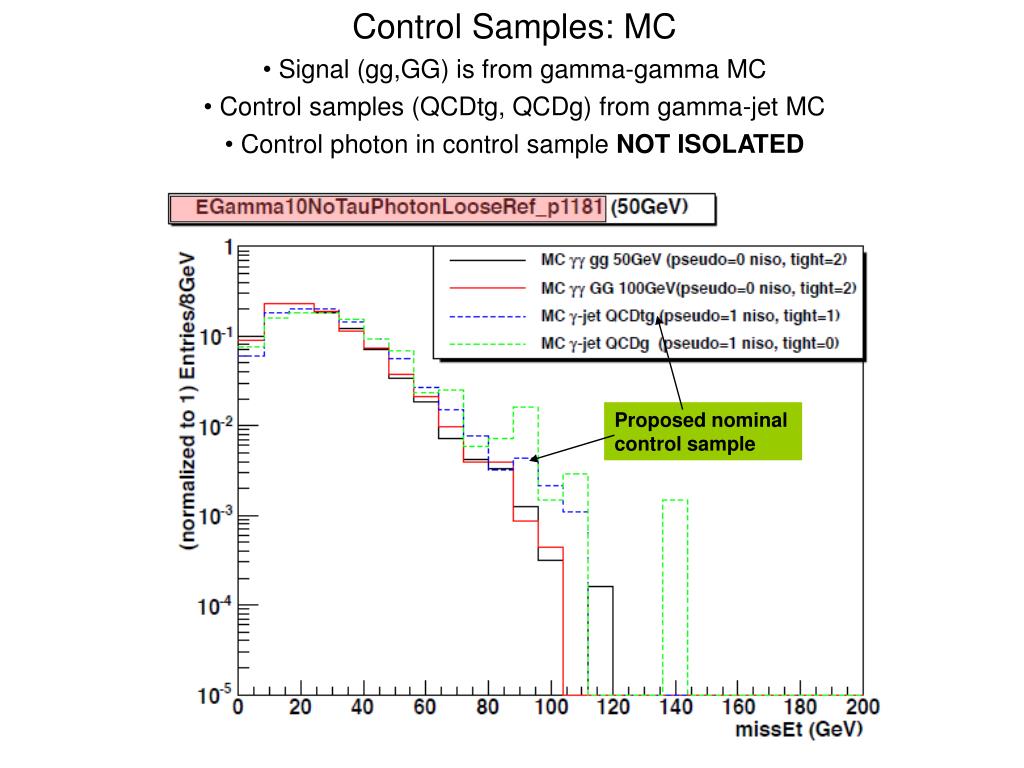 Control Samples: MC

• Signal (gg,GG) is from gamma-gamma MC

• Control samples (QCDtg, QCDg) from gamma-jet MC

• Control photon in control sample **NOT ISOLATED**

EGamma10NoTauPhotonLooseRef_p1181 (50GeV)

MC $\gamma\gamma$ gg 50GeV (pseudo=0 niso, tight=2)

MC $\gamma\gamma$ GG 100GeV(pseudo=0 niso, tight=2)

MC $\gamma$-jet QCDtg (pseudo=1 niso, tight=1)

MC $\gamma$-jet QCDg (pseudo=1 niso, tight=0)

Proposed nominal control sample

(normalized to 1) Entries/8GeV

1

$10^{-1}$

$10^{-2}$

$10^{-3}$

$10^{-4}$

$10^{-5}$

0 20 40 60 80 100 120 140 160 180 200

missEt (GeV)